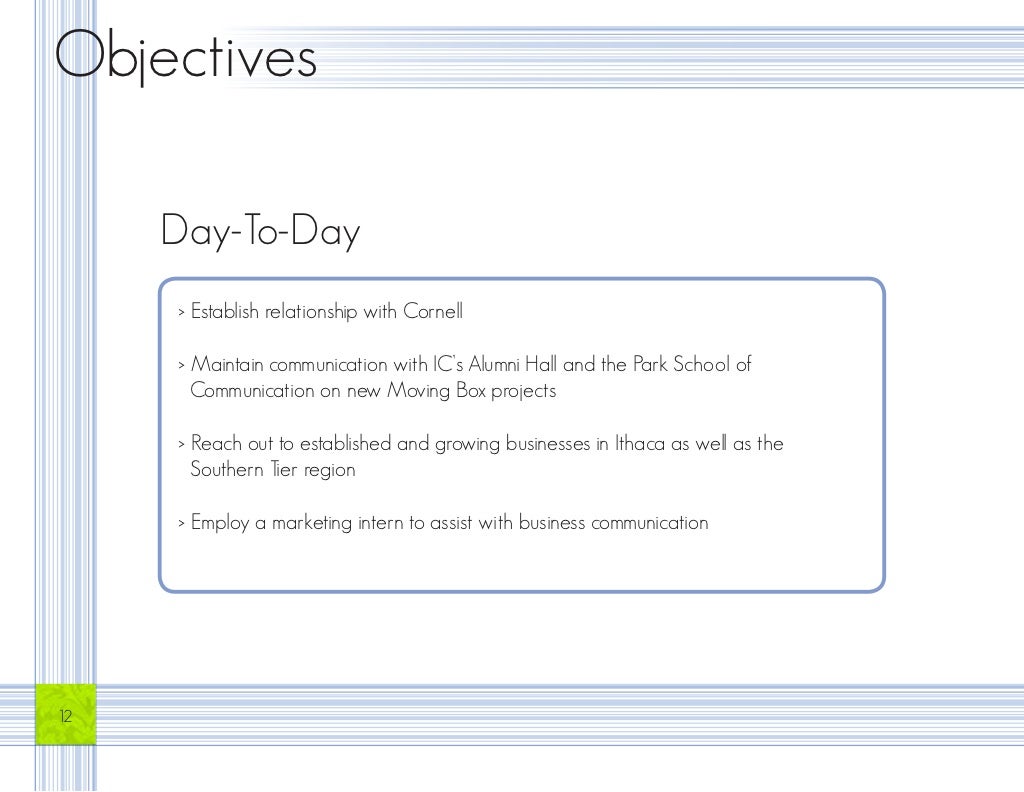 Objectives

Day-To-Day

> Establish relationship with Cornell

> Maintain communication with IC's Alumni Hall and the Park School of Communication on new Moving Box projects

> Reach out to established and growing businesses in Ithaca as well as the Southern Tier region

> Employ a marketing intern to assist with business communication

12